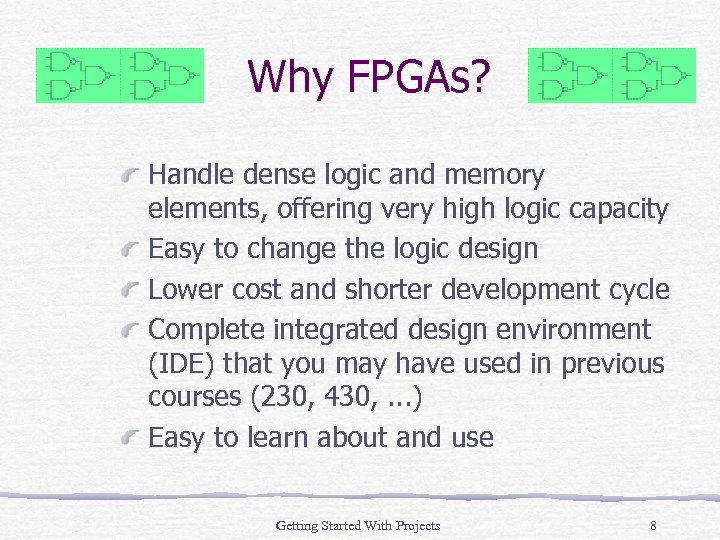 Why FPGAs?

Handle dense logic and memory elements, offering very high logic capacity

Easy to change the logic design

Lower cost and shorter development cycle

Complete integrated design environment (IDE) that you may have used in previous courses (230, 430, ...)

Easy to learn about and use

Getting Started With Projects

8